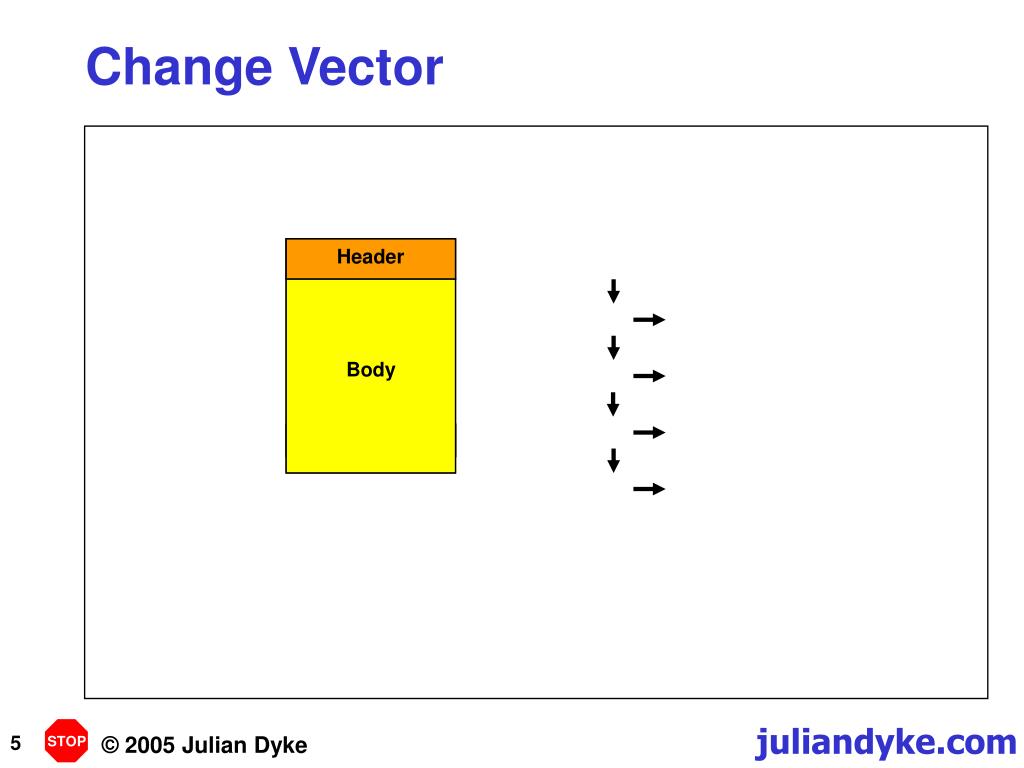 Change Vector

Header

Body

5 STOP © 2005 Julian Dyke

juliandyke.com